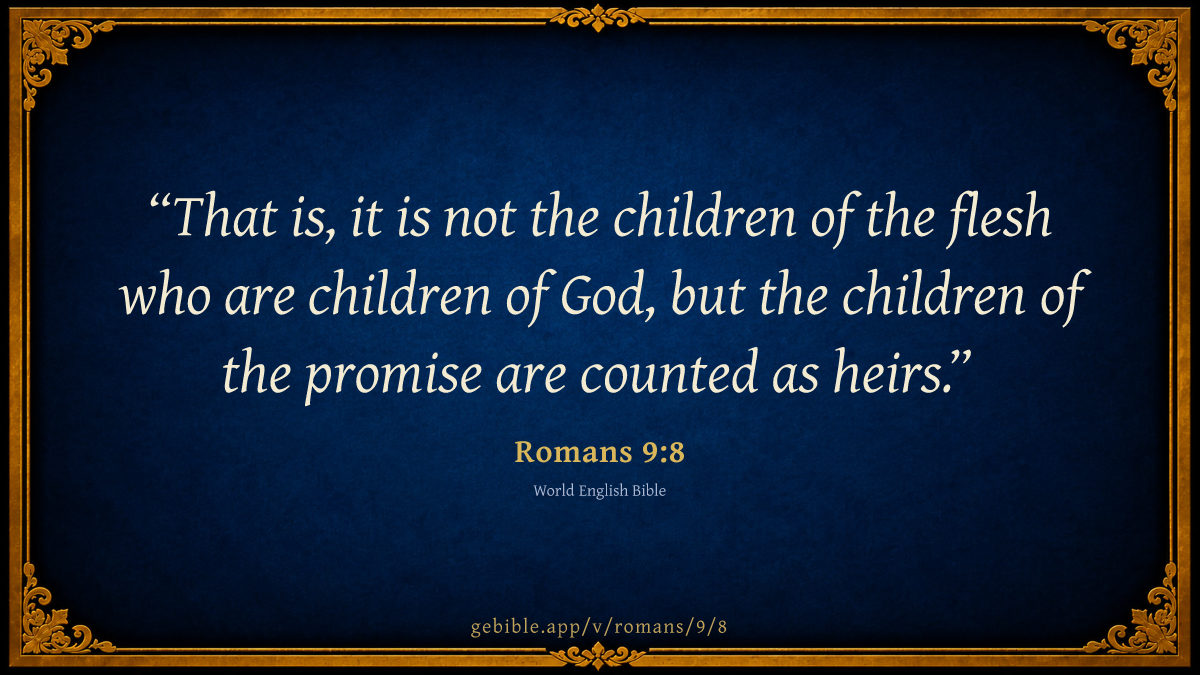 “That is, it is not the children of the flesh who are children of God, but the children of the promise are counted as heirs.”

Romans 9:8

World English Bible

gebible.app/v/romans/9/8